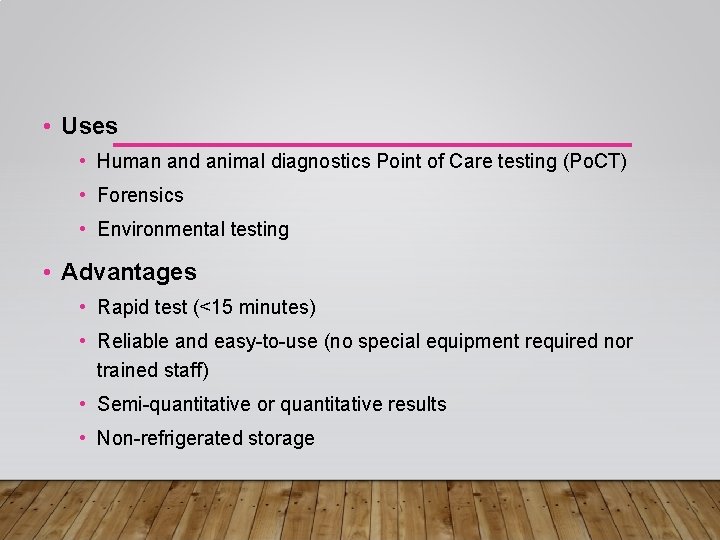 • Uses
  • Human and animal diagnostics Point of Care testing (PoCT)
  • Forensics
  • Environmental testing

• Advantages
  • Rapid test (<15 minutes)
  • Reliable and easy-to-use (no special equipment required nor trained staff)
  • Semi-quantitative or quantitative results
  • Non-refrigerated storage